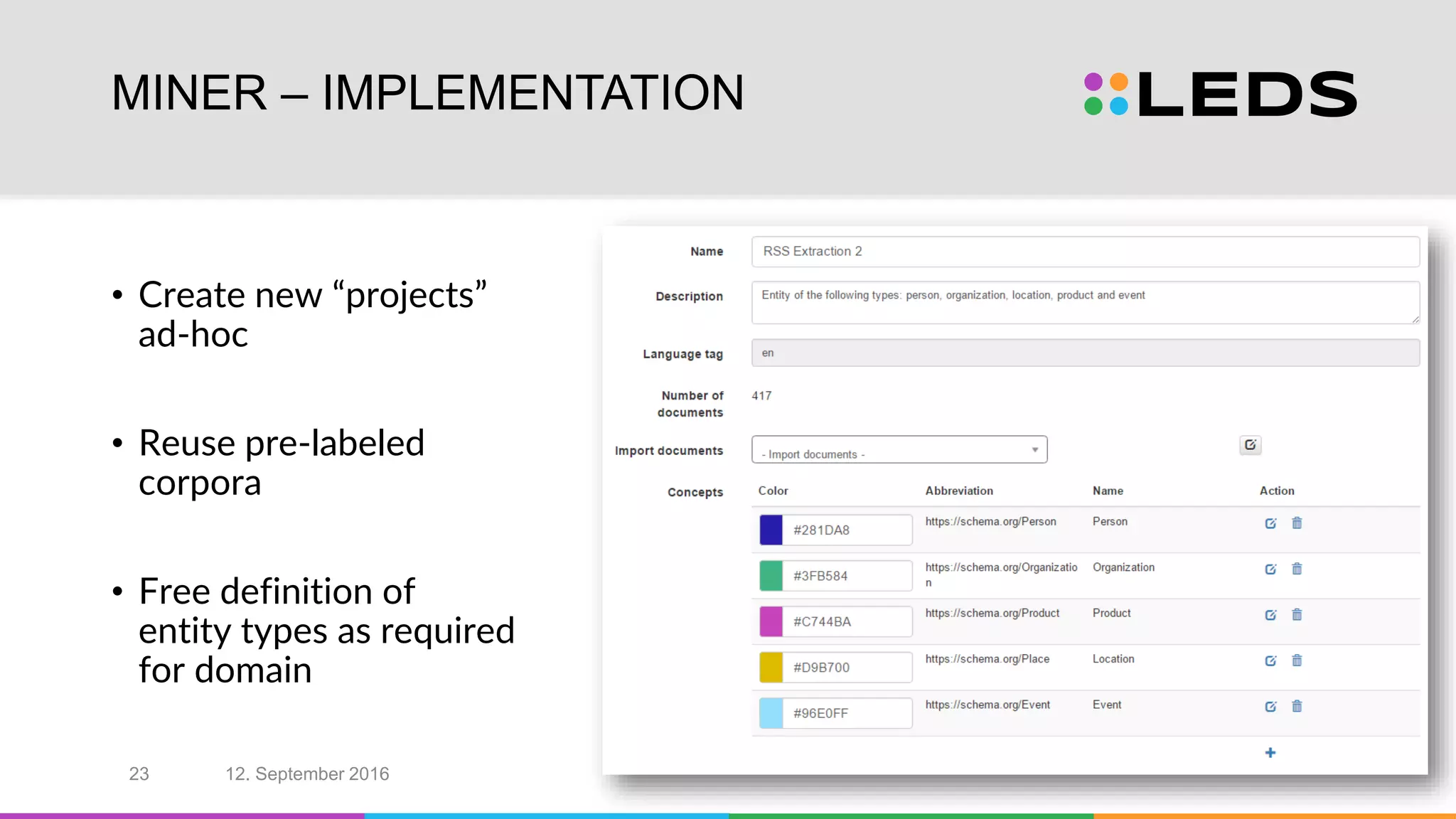 MINER – IMPLEMENTATION

LEDS

• Create new “projects” ad-hoc

• Reuse pre-labeled corpora

• Free definition of entity types as required for domain

Name
RSS Extraction 2

Description
Entity of the following types: person, organization, location, product and event

Language tag
en

Number of documents
417

Import documents
- Import documents -

Concepts

| Color | Abbreviation | Name | Action |
|---|---|---|---|
| #281DA8 | https://schema.org/Person | Person | |
| #3FB584 | https://schema.org/Organization | Organization | |
| #C744BA | https://schema.org/Product | Product | |
| #D9B700 | https://schema.org/Place | Location | |
| #96E0FF | https://schema.org/Event | Event | |

+

23

12. September 2016